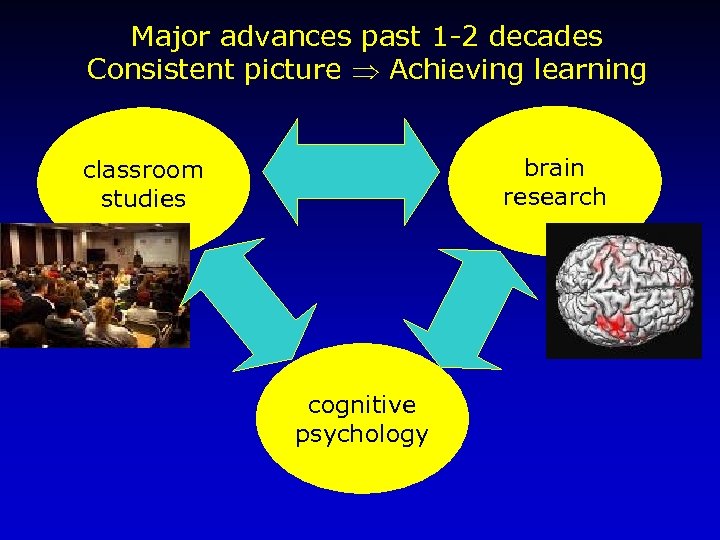 Major advances past 1-2 decades
Consistent picture $\Rightarrow$ Achieving learning

classroom studies

brain research

cognitive psychology